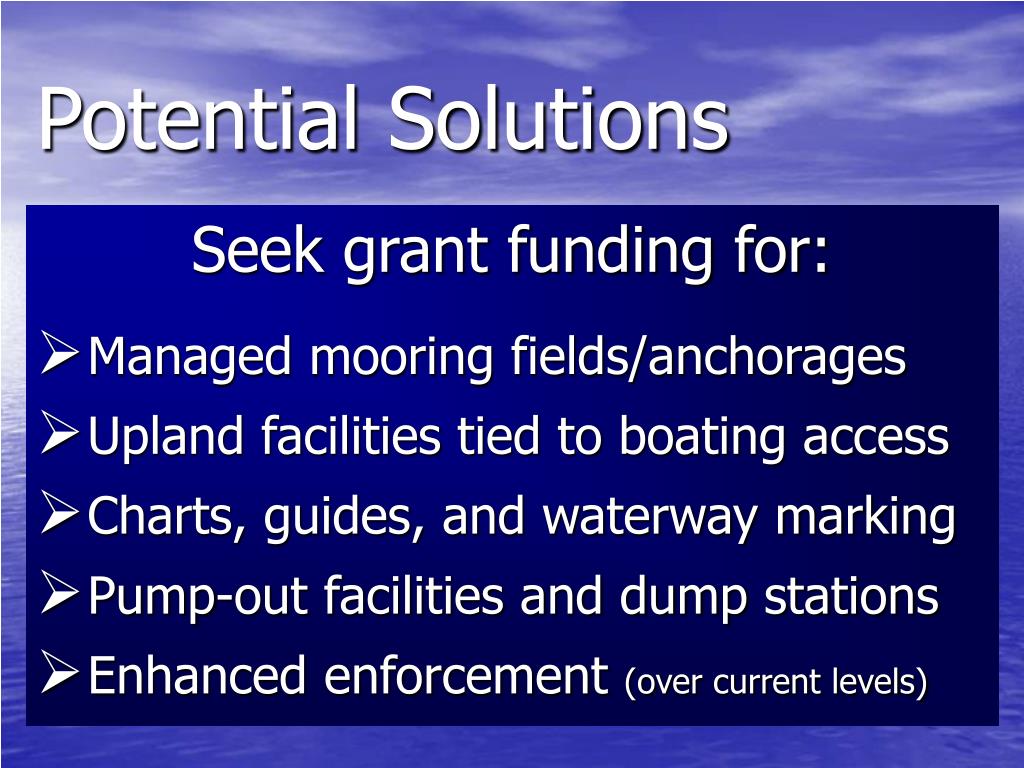 Potential Solutions

Seek grant funding for:

➢ Managed mooring fields/anchorages
➢ Upland facilities tied to boating access
➢ Charts, guides, and waterway marking
➢ Pump-out facilities and dump stations
➢ Enhanced enforcement (over current levels)